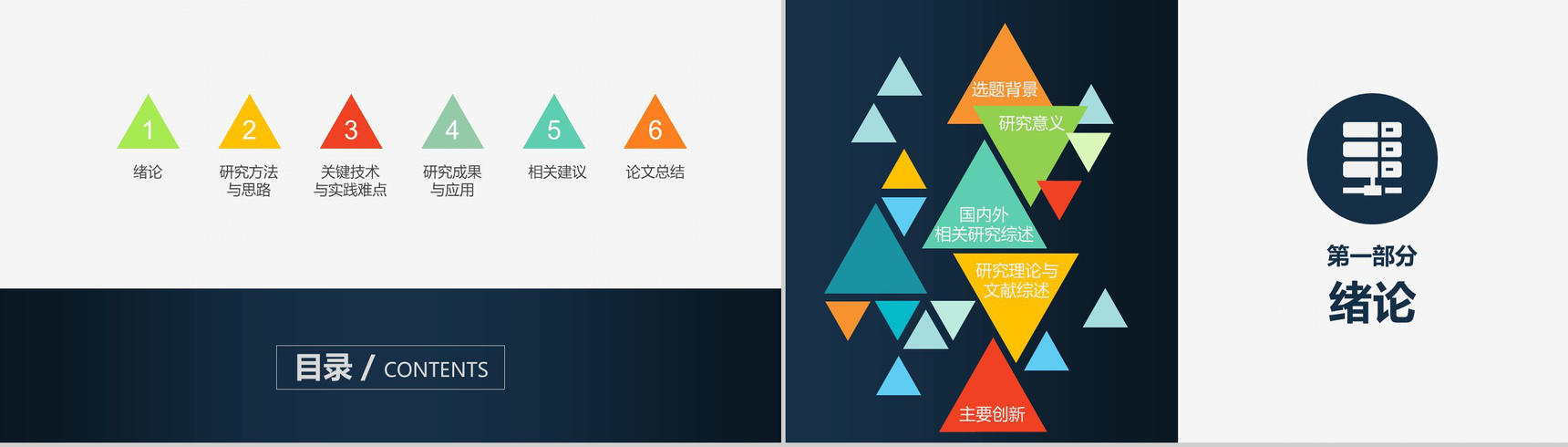 1
绪论

2
研究方法与思路

3
关键技术与实践难点

4
研究成果与应用

5
相关建议

6
论文总结

目录 / CONTENTS

选题背景

研究意义

国内外相关研究综述

研究理论与文献综述

主要创新

第一部分
绪论